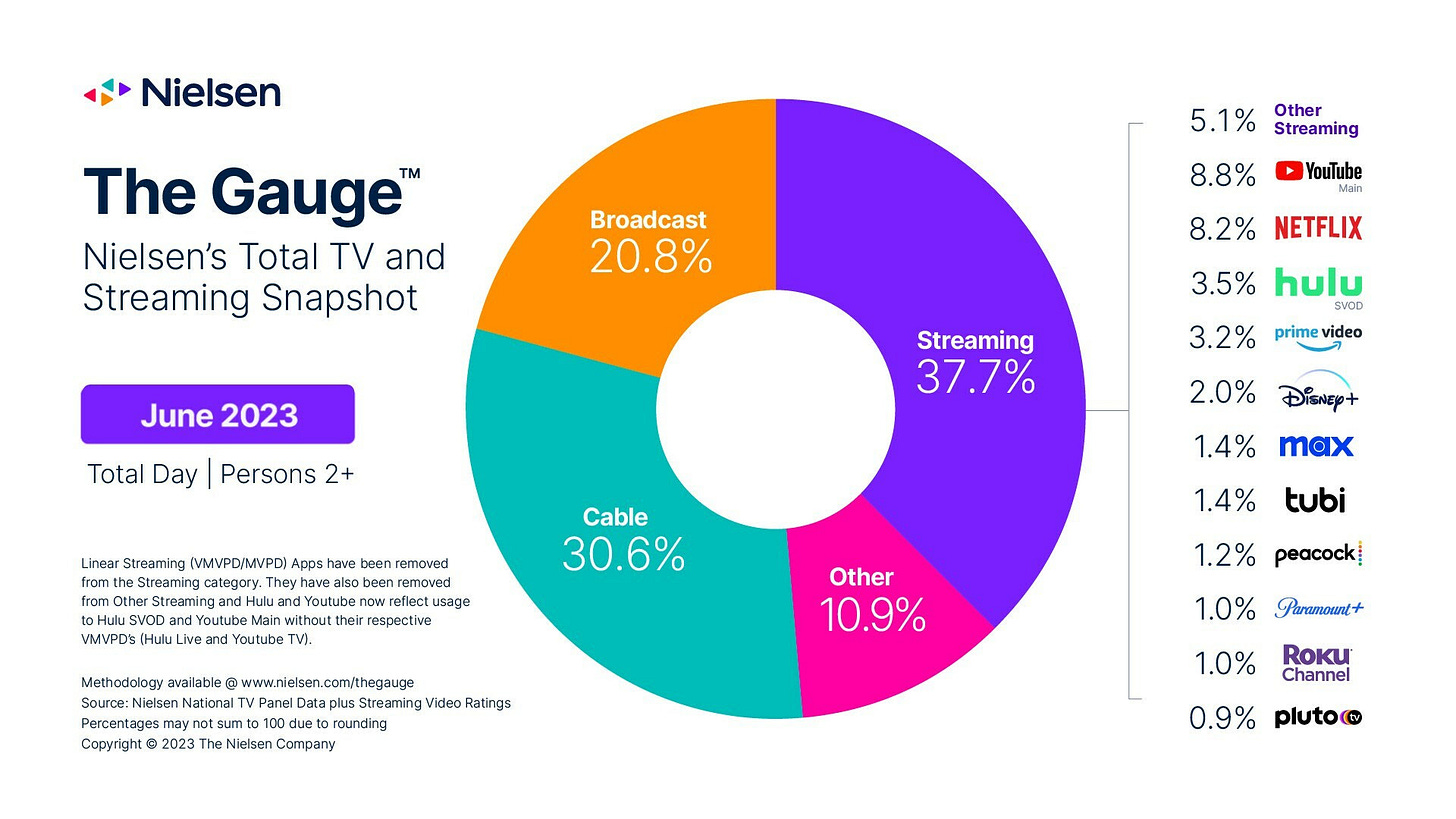 Nielsen

The Gauge™
Nielsen's Total TV and Streaming Snapshot

June 2023

Total Day | Persons 2+

Linear Streaming (VMVPD/MVPD) Apps have been removed from the Streaming category. They have also been removed from Other Streaming and Hulu and Youtube now reflect usage to Hulu SVOD and Youtube Main without their respective VMVPD's (Hulu Live and Youtube TV).

Methodology available @ www.nielsen.com/thegauge
Source: Nielsen National TV Panel Data plus Streaming Video Ratings
Percentages may not sum to 100 due to rounding
Copyright © 2023 The Nielsen Company

Broadcast 20.8%
Streaming 37.7%
Cable 30.6%
Other 10.9%

5.1% Other Streaming
8.8% YouTube Main
8.2% NETFLIX
3.5% hulu SVOD
3.2% prime video
2.0% Disney+
1.4% max
1.4% tubi
1.2% peacock
1.0% Paramount+
1.0% Roku Channel
0.9% pluto tv